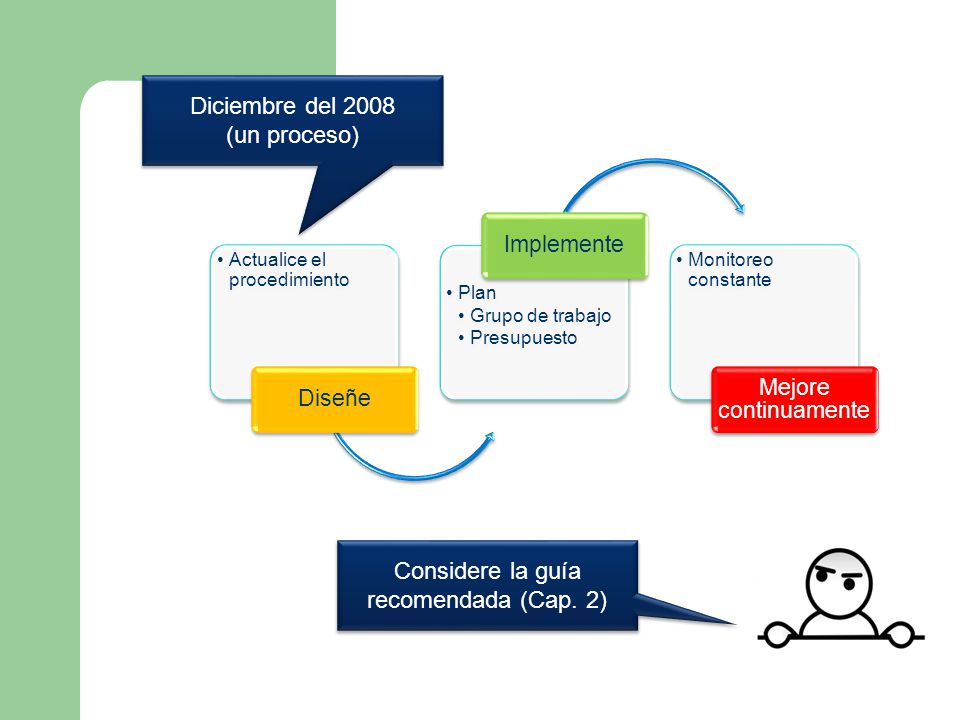 Diciembre del 2008
(un proceso)

• Actualice el procedimiento

Diseñe

Implemente

• Plan
• Grupo de trabajo
• Presupuesto

• Monitoreo constante

Mejore continuamente

Considere la guía recomendada (Cap. 2)